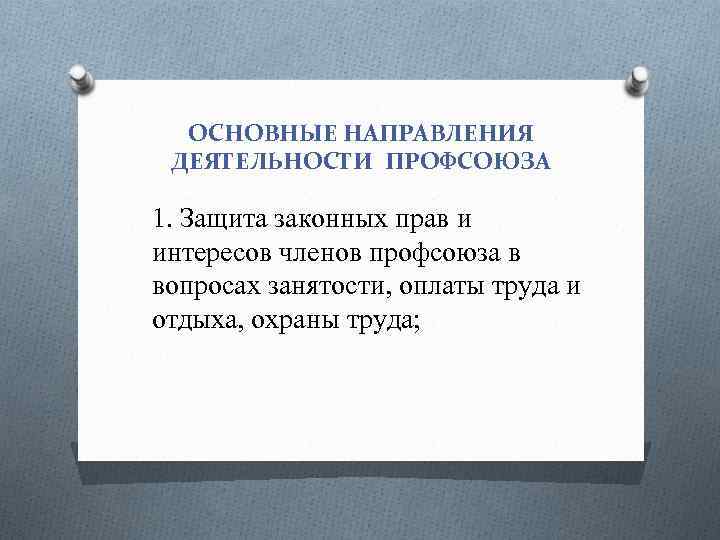 ОСНОВНЫЕ НАПРАВЛЕНИЯ ДЕЯТЕЛЬНОСТИ ПРОФСОЮЗА

1. Защита законных прав и интересов членов профсоюза в вопросах занятости, оплаты труда и отдыха, охраны труда;